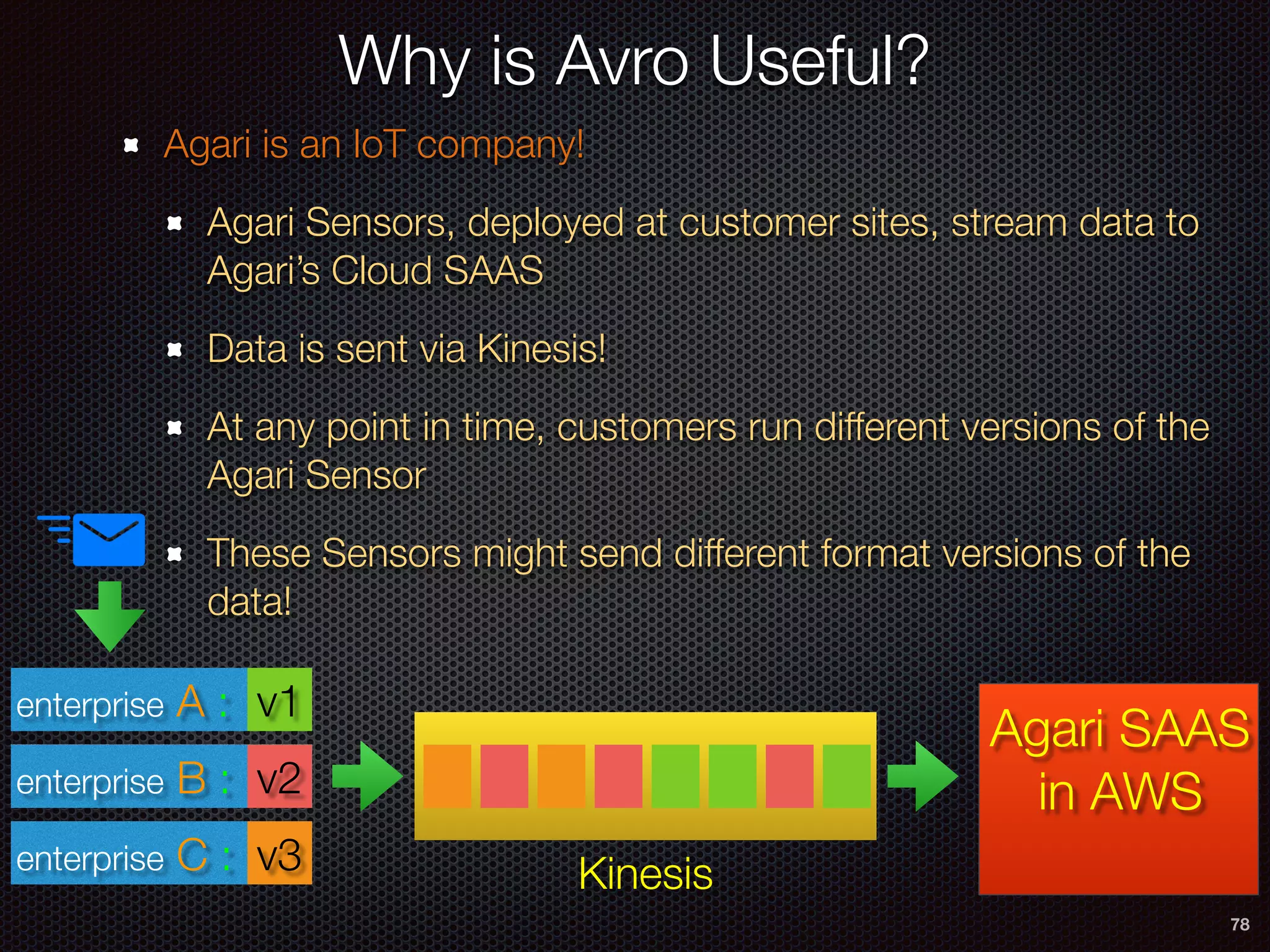 Why is Avro Useful?

Agari is an IoT company!

Agari Sensors, deployed at customer sites, stream data to Agari's Cloud SAAS

Data is sent via Kinesis!

At any point in time, customers run different versions of the Agari Sensor

These Sensors might send different format versions of the data!

enterprise A : v1

enterprise B : v2

enterprise C : v3

Kinesis

Agari SAAS in AWS

78